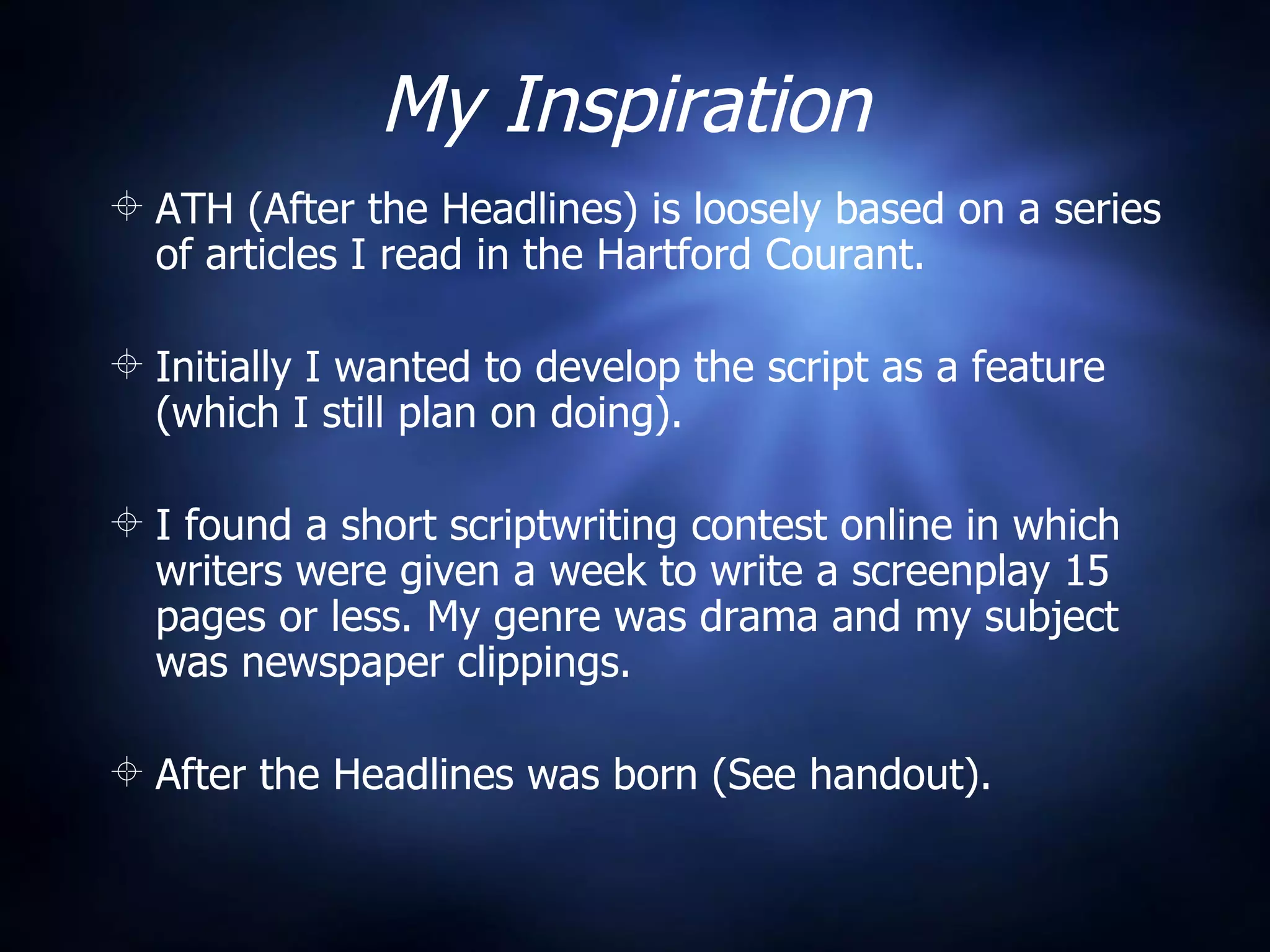 My Inspiration

ATH (After the Headlines) is loosely based on a series of articles I read in the Hartford Courant.

Initially I wanted to develop the script as a feature (which I still plan on doing).

I found a short scriptwriting contest online in which writers were given a week to write a screenplay 15 pages or less. My genre was drama and my subject was newspaper clippings.

After the Headlines was born (See handout).